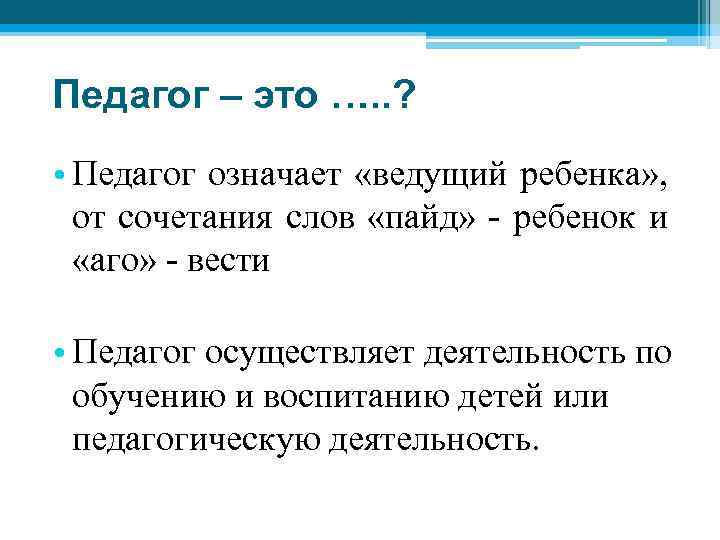 Педагог – это …..?

• Педагог означает «ведущий ребенка», от сочетания слов «пайд» - ребенок и «аго» - вести

• Педагог осуществляет деятельность по обучению и воспитанию детей или педагогическую деятельность.